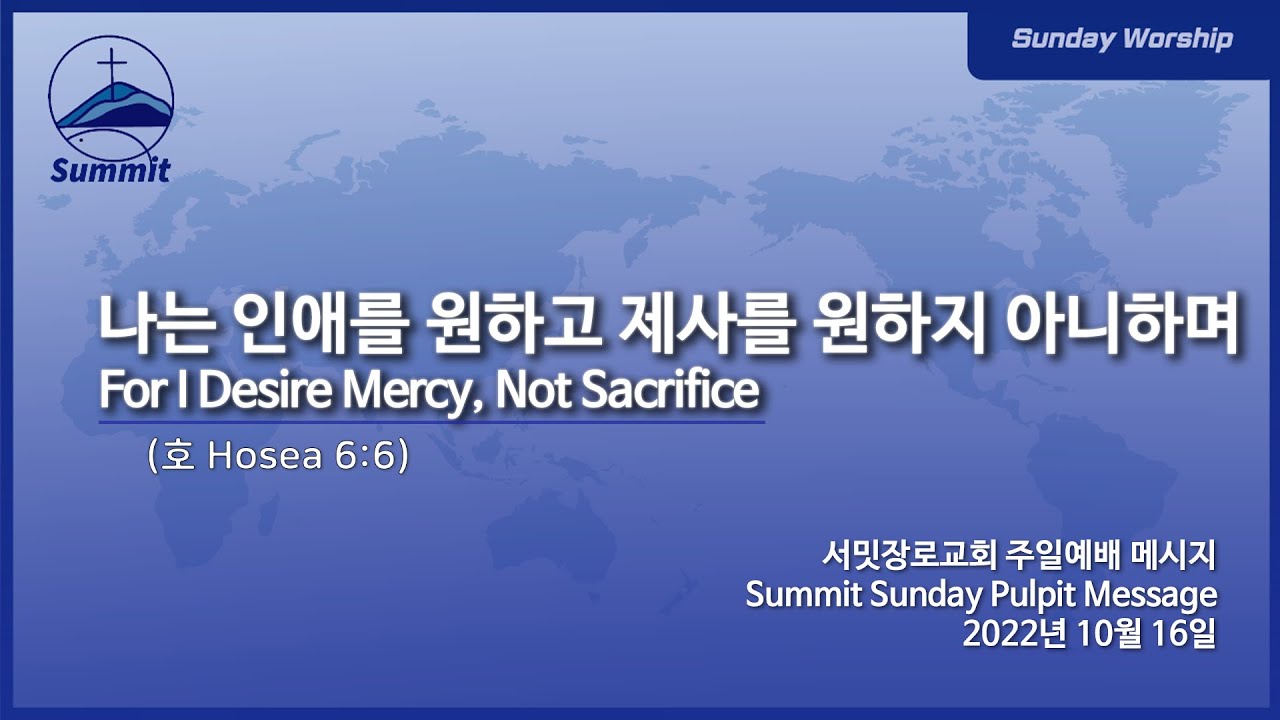 Summit

Sunday Worship

나는 인애를 원하고 제사를 원하지 아니하며
For I Desire Mercy, Not Sacrifice

(호 Hosea 6:6)

서밋장로교회 주일예배 메시지
Summit Sunday Pulpit Message
2022년 10월 16일